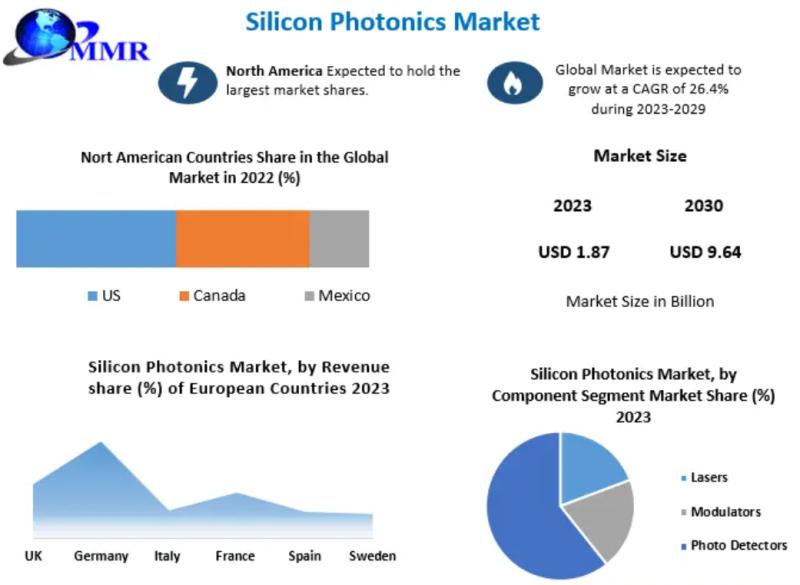 MMR

Silicon Photonics Market

North America Expected to hold the largest market shares.

Global Market is expected to grow at a CAGR of 26.4% during 2023-2029

Nort American Countries Share in the Global Market in 2022 (%)

US
Canada
Mexico

Market Size

| 2023 | 2030 |
|---|---|
| USD 1.87 | USD 9.64 |

Market Size in Billion

Silicon Photonics Market, by Revenue share (%) of European Countries 2023

UK
Germany
Italy
France
Spain
Sweden

Silicon Photonics Market, by Component Segment Market Share (%) 2023

Lasers
Modulators
Photo Detectors